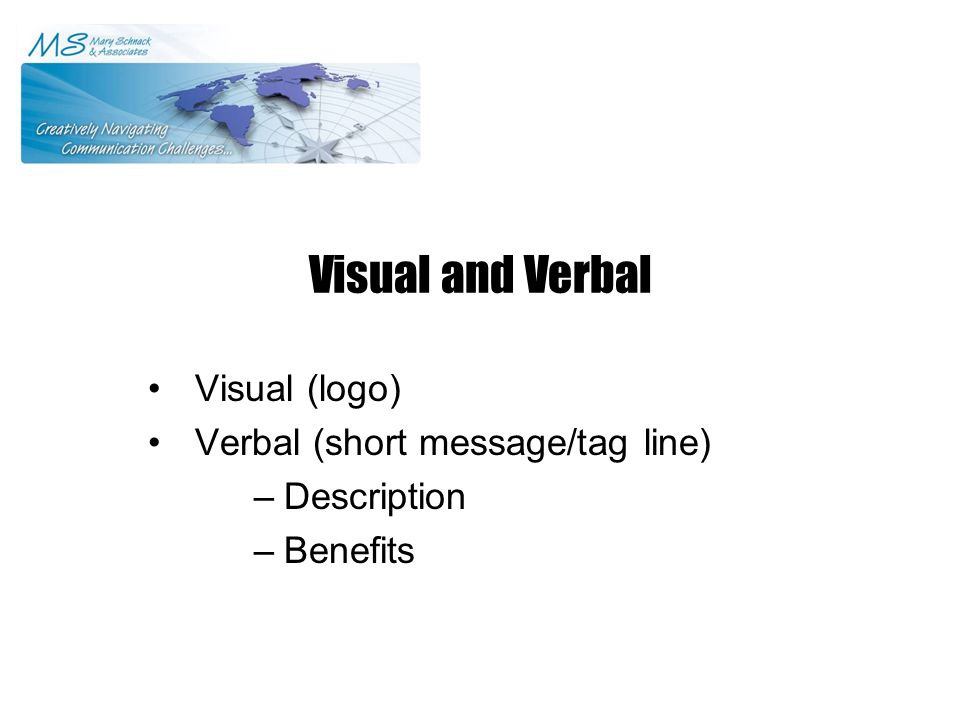 MS Mary Schnack & Associates

Creatively Navigating Communication Challenges...

Visual and Verbal

• Visual (logo)
• Verbal (short message/tag line)
– Description
– Benefits